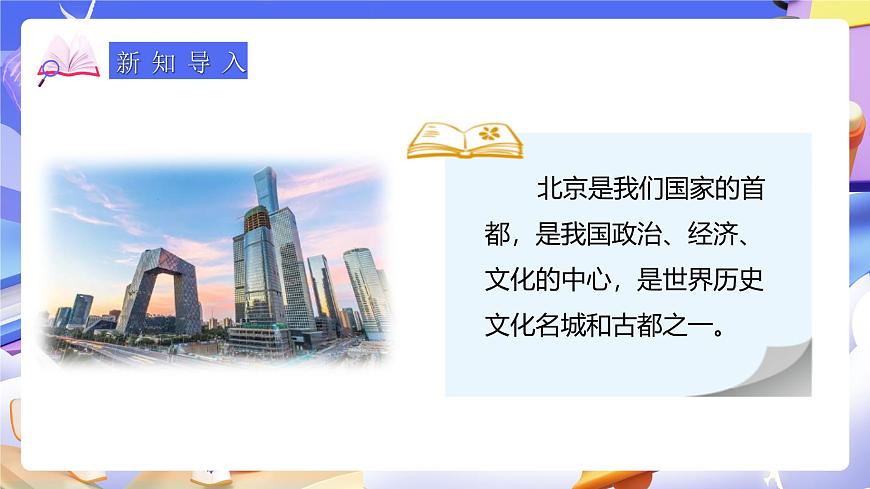 新知导入

北京是我们国家的首都，是我国政治、经济、文化的中心，是世界历史文化名城和古都之一。